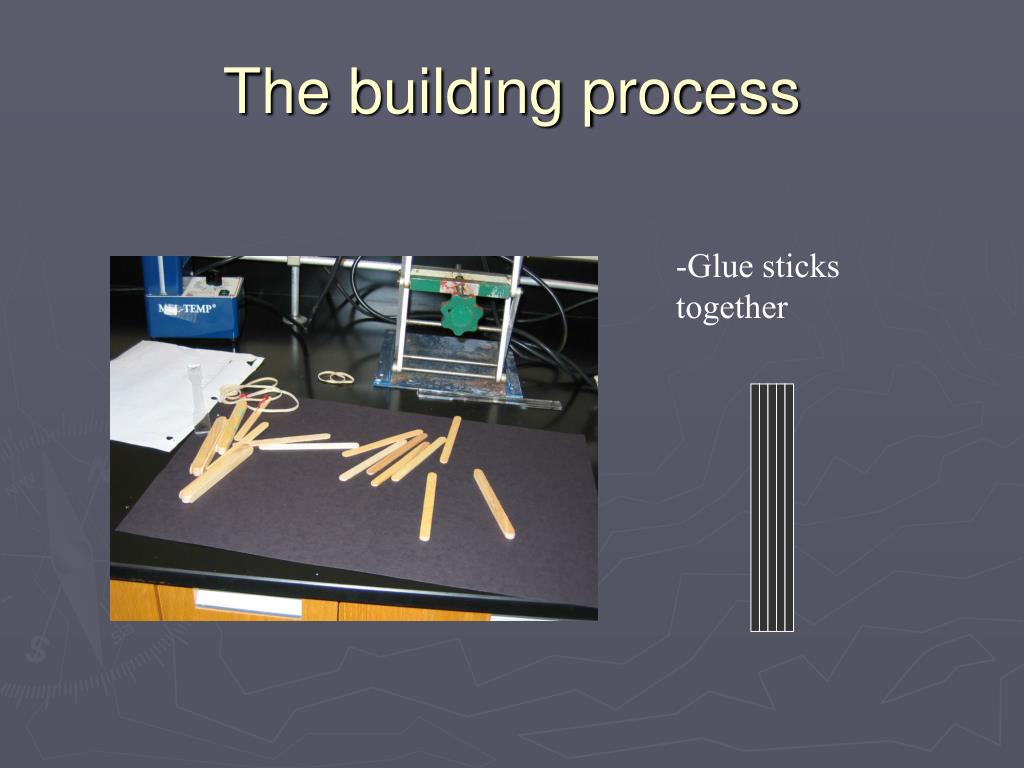 The building process

MEL-TEMP®

-Glue sticks together